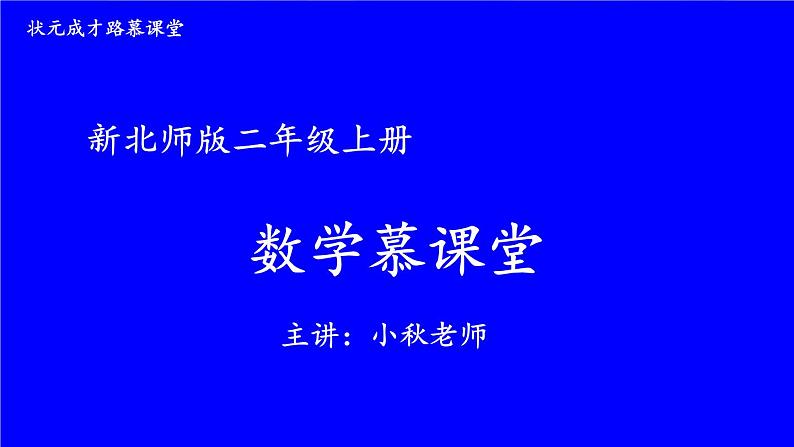 状元成才路慕课堂

新北师版二年级上册

数学慕课堂

主讲：小秋老师